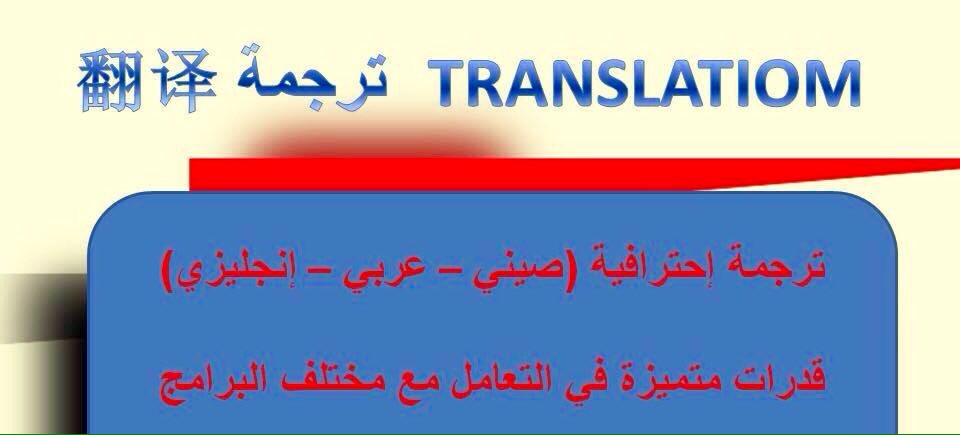 翻译 ترجمة TRANSLATIOM

ترجمة إحترافية (صيني – عربي – إنجليزي)

قدرات متميزة في التعامل مع مختلف البرامج